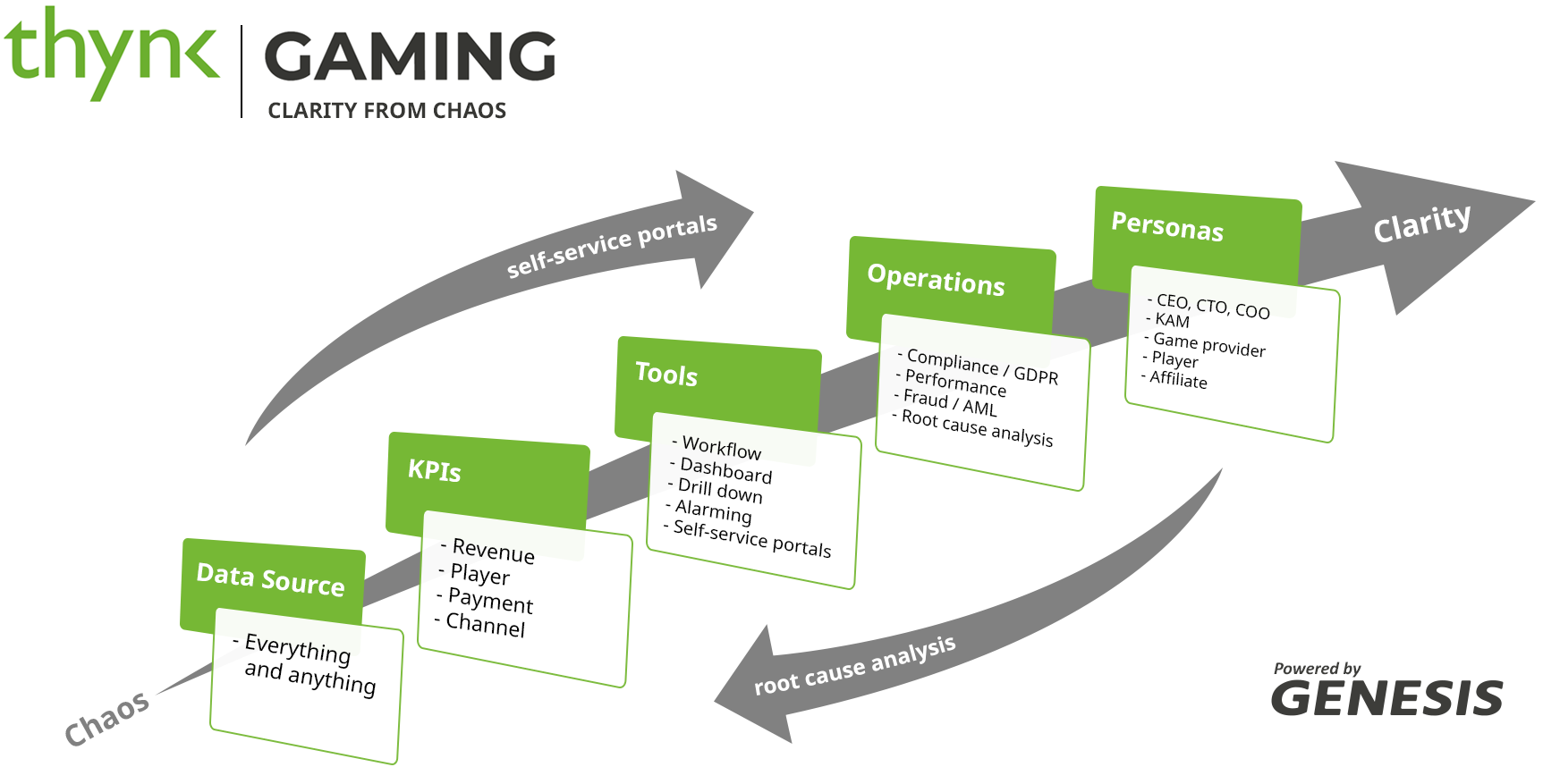 thynk | GAMING
CLARITY FROM CHAOS

self-service portals

Chaos

Data Source
- Everything and anything

KPIs
- Revenue
- Player
- Payment
- Channel

Tools
- Workflow
- Dashboard
- Drill down
- Alarming
- Self-service portals

Operations
- Compliance / GDPR
- Performance
- Fraud / AML
- Root cause analysis

Personas
- CEO, CTO, COO
- KAM
- Game provider
- Player
- Affiliate

Clarity

root cause analysis

Powered by
GENESIS